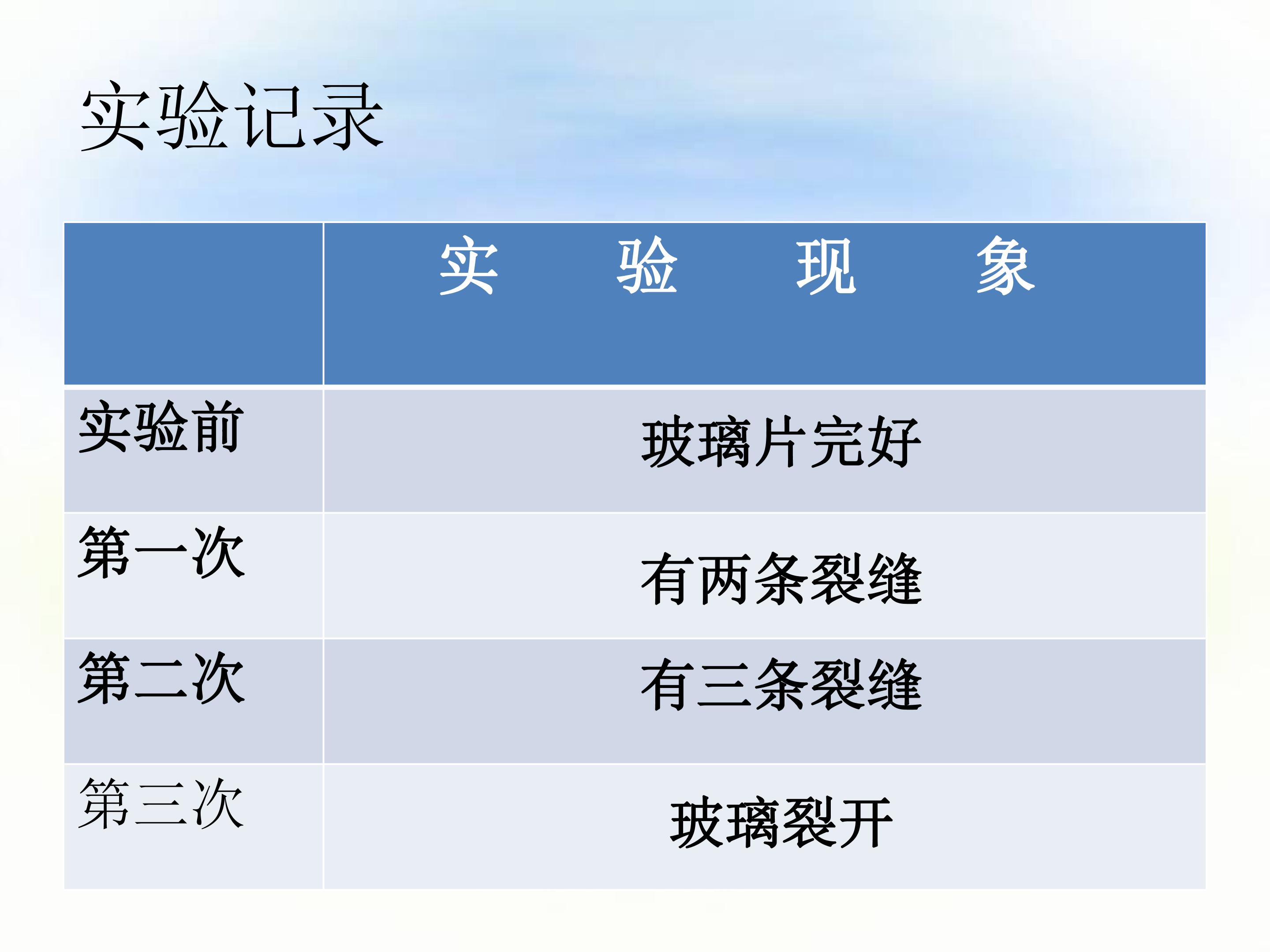 实验记录

|  | 实 验 现 象 |
|---|---|
| 实验前 | 玻璃片完好 |
| 第一次 | 有两条裂缝 |
| 第二次 | 有三条裂缝 |
| 第三次 | 玻璃裂开 |